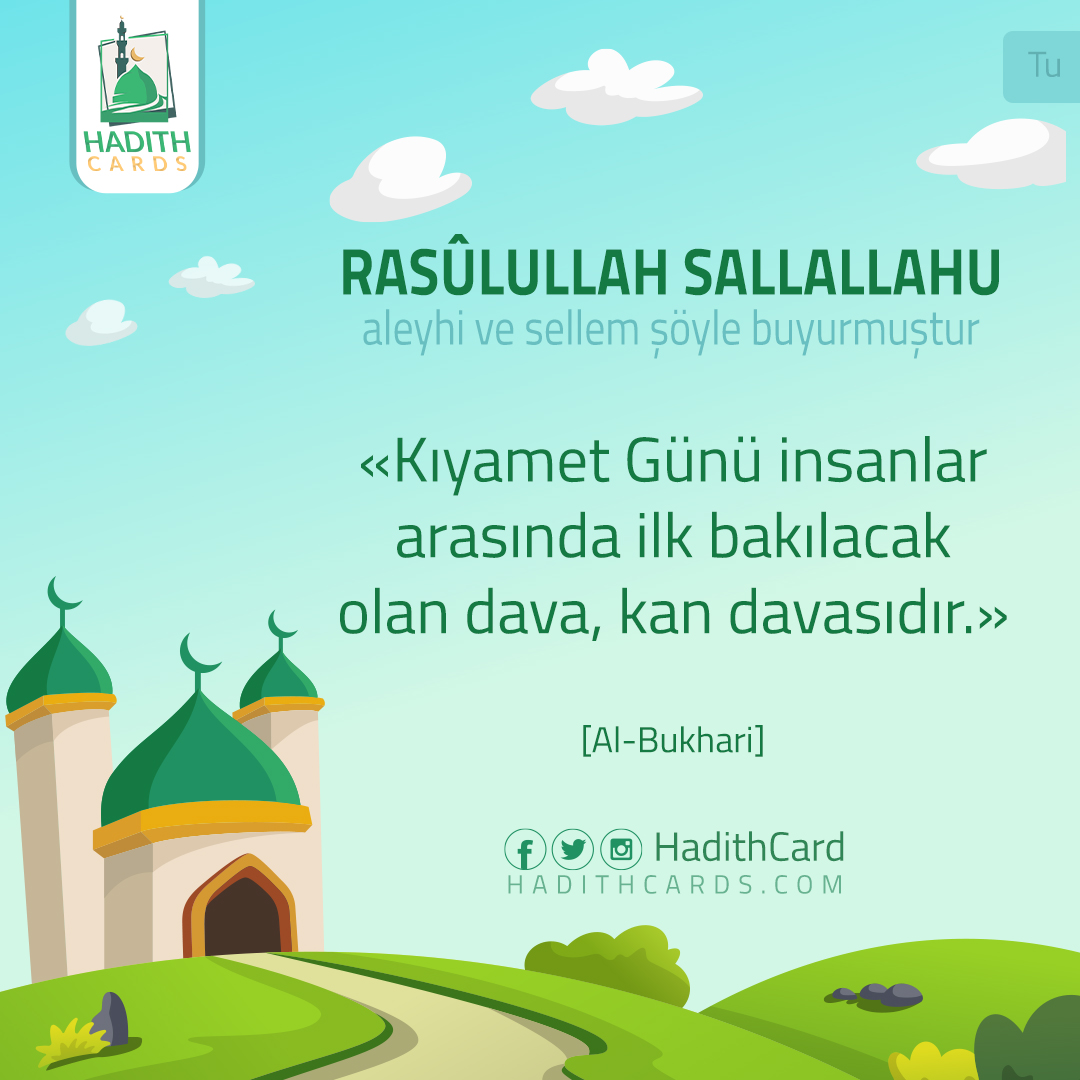 HADITH CARDS

Tu

RASÛLULLAH SALLALLAHU
aleyhi ve sellem şöyle buyurmuştur

«Kıyamet Günü insanlar arasında ilk bakılacak olan dava, kan davasıdır.»

[Al-Bukhari]

HadithCard
HADITHCARDS.COM